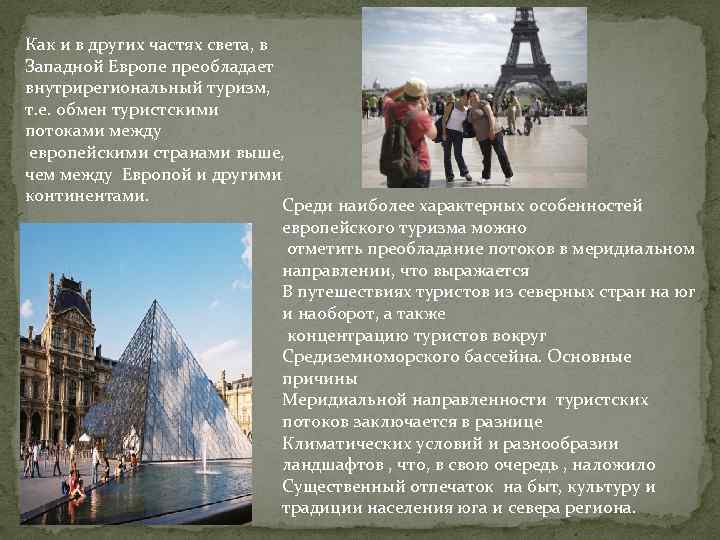 Как и в других частях света, в Западной Европе преобладает внутрирегиональный туризм, т.е. обмен туристскими потоками между европейскими странами выше, чем между Европой и другими континентами.

Среди наиболее характерных особенностей европейского туризма можно отметить преобладание потоков в меридиальном направлении, что выражается В путешествиях туристов из северных стран на юг и наоборот, а также концентрацию туристов вокруг Средиземноморского бассейна. Основные причины Меридиальной направленности туристских потоков заключается в разнице Климатических условий и разнообразии ландшафтов , что, в свою очередь , наложило Существенный отпечаток на быт, культуру и традиции населения юга и севера региона.